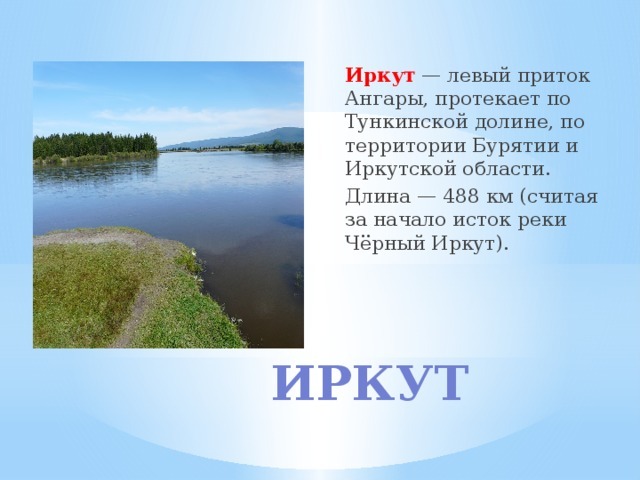 Иркут — левый приток Ангары, протекает по Тункинской долине, по территории Бурятии и Иркутской области.

Длина — 488 км (считая за начало исток реки Чёрный Иркут).

ИРКУТ